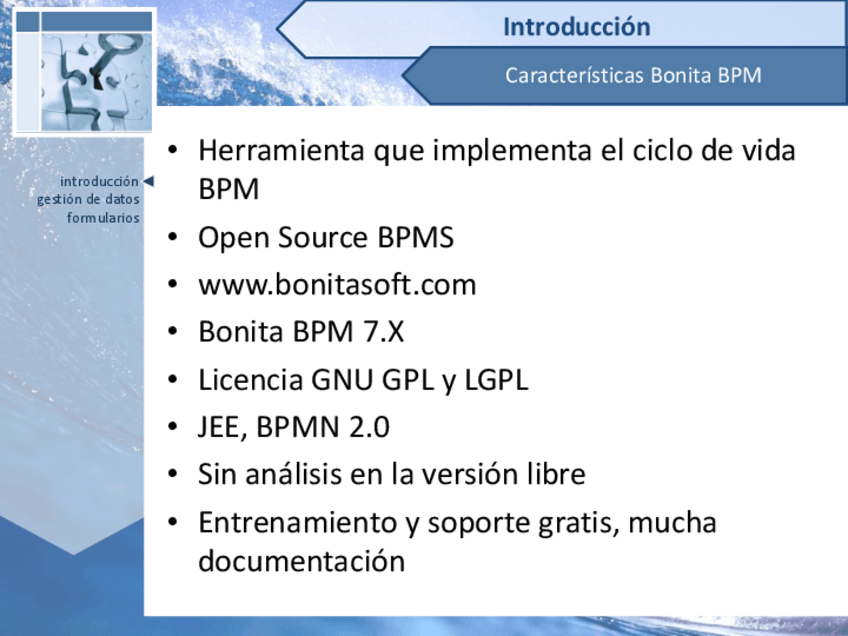 Introducción

Características Bonita BPM

introducción
gestión de datos
formularios

• Herramienta que implementa el ciclo de vida BPM
• Open Source BPMS
• www.bonitasoft.com
• Bonita BPM 7.X
• Licencia GNU GPL y LGPL
• JEE, BPMN 2.0
• Sin análisis en la versión libre
• Entrenamiento y soporte gratis, mucha documentación